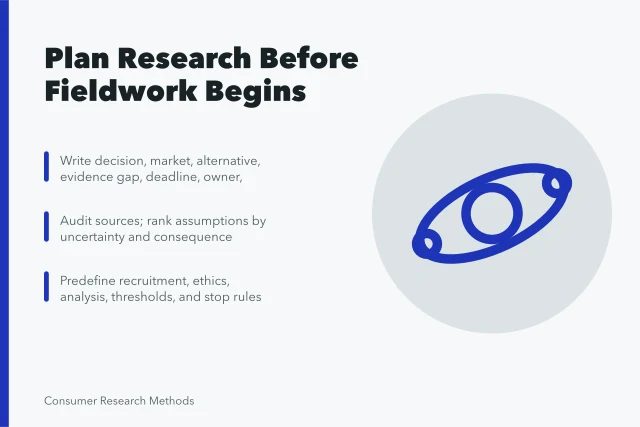 Plan Research Before Fieldwork Begins

Write decision, market, alternative, evidence gap, deadline, owner,

Audit sources; rank assumptions by uncertainty and consequence

Predefine recruitment, ethics, analysis, thresholds, and stop rules

Consumer Research Methods